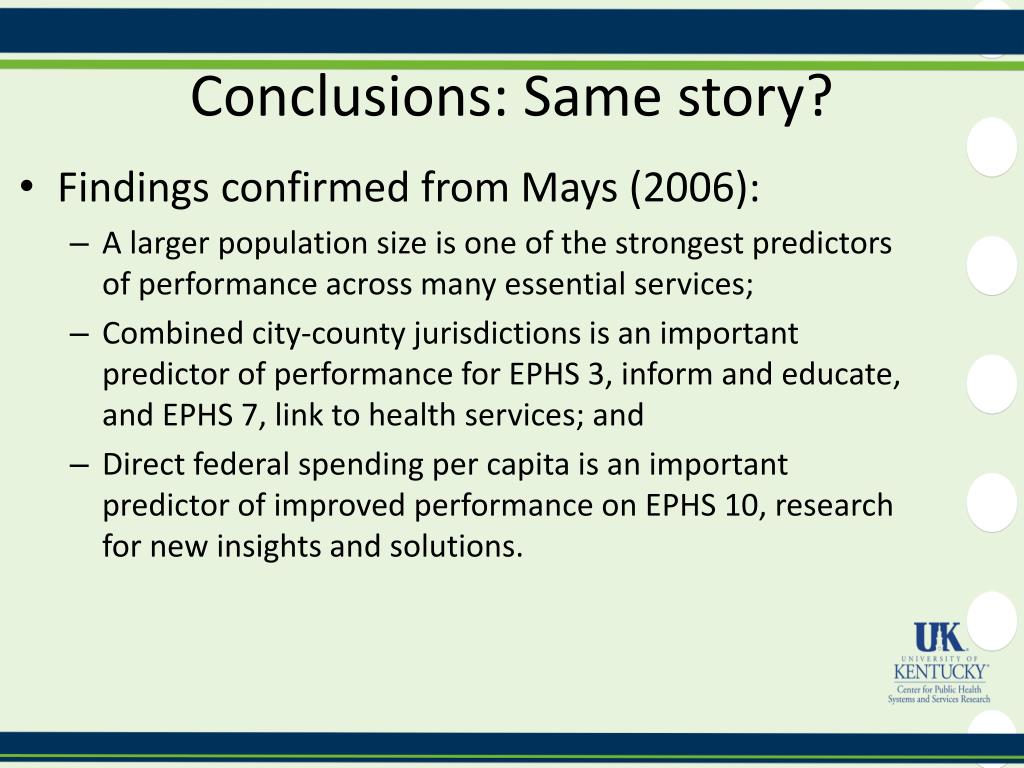 Conclusions: Same story?

• Findings confirmed from Mays (2006):

– A larger population size is one of the strongest predictors of performance across many essential services;

– Combined city-county jurisdictions is an important predictor of performance for EPHS 3, inform and educate, and EPHS 7, link to health services; and

– Direct federal spending per capita is an important predictor of improved performance on EPHS 10, research for new insights and solutions.

UK
UNIVERSITY OF
KENTUCKY
Center for Public Health
Systems and Services Research